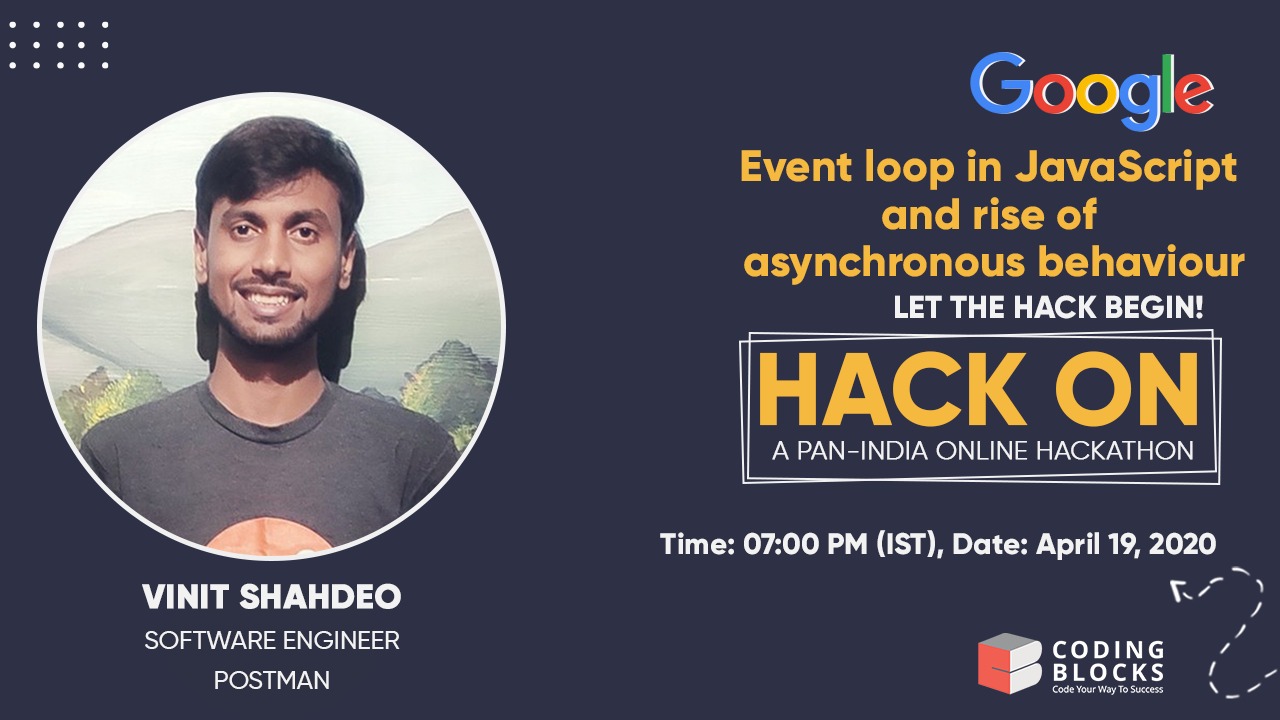 Google

Event loop in JavaScript and rise of asynchronous behaviour

LET THE HACK BEGIN!

HACK ON

A PAN-INDIA ONLINE HACKATHON

Time: 07:00 PM (IST), Date: April 19, 2020

VINIT SHAHDEO

SOFTWARE ENGINEER

POSTMAN

CODING BLOCKS

Code Your Way To Success